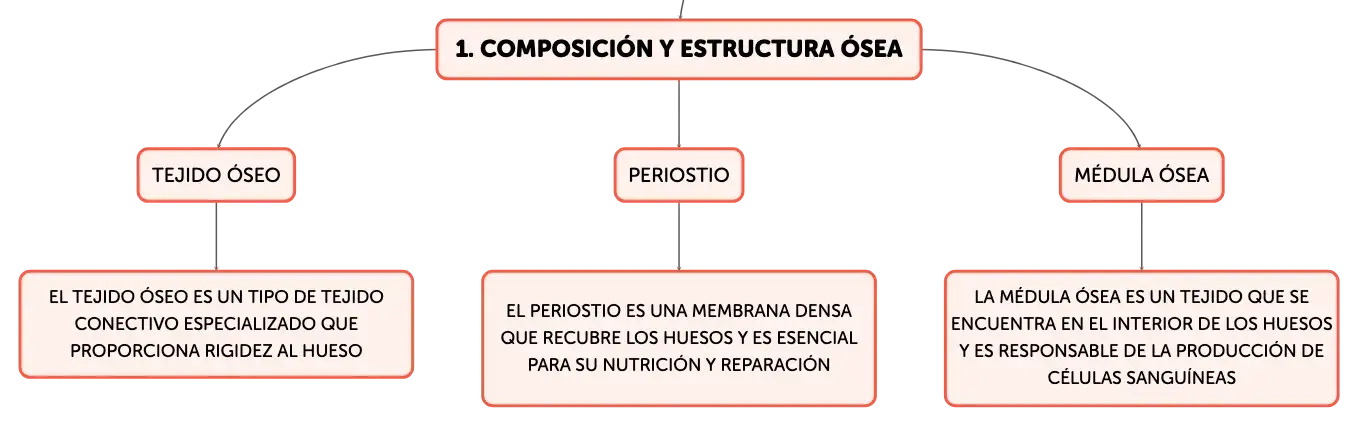 1. COMPOSICIÓN Y ESTRUCTURA ÓSEA

TEJIDO ÓSEO

EL TEJIDO ÓSEO ES UN TIPO DE TEJIDO CONECTIVO ESPECIALIZADO QUE PROPORCIONA RIGIDEZ AL HUESO

PERIOSTIO

EL PERIOSTIO ES UNA MEMBRANA DENSA QUE RECUBRE LOS HUESOS Y ES ESENCIAL PARA SU NUTRICIÓN Y REPARACIÓN

MÉDULA ÓSEA

LA MÉDULA ÓSEA ES UN TEJIDO QUE SE ENCUENTRA EN EL INTERIOR DE LOS HUESOS Y ES RESPONSABLE DE LA PRODUCCIÓN DE CÉLULAS SANGUÍNEAS